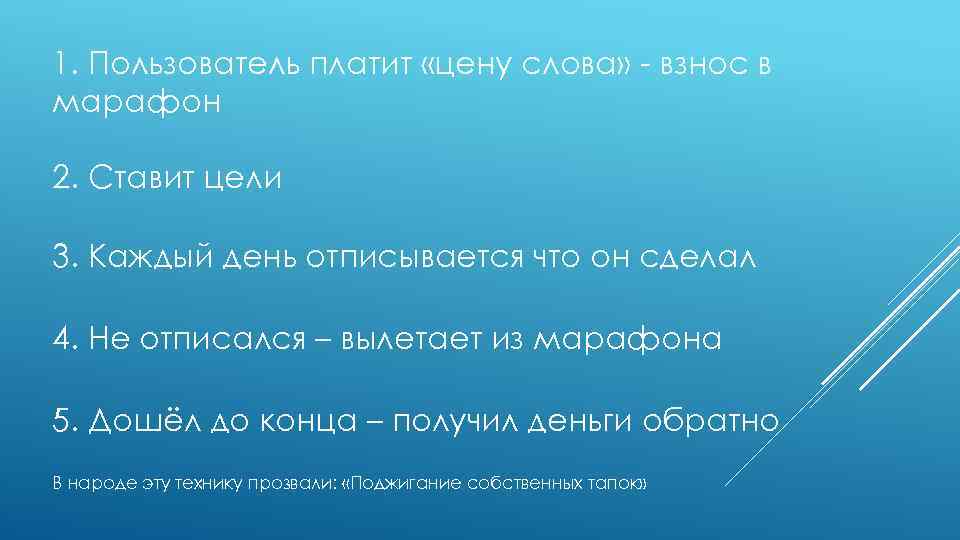 1. Пользователь платит «цену слова» - взнос в марафон

2. Ставит цели

3. Каждый день отписывается что он сделал

4. Не отписался – вылетает из марафона

5. Дошёл до конца – получил деньги обратно

В народе эту технику прозвали: «Поджигание собственных тапок»